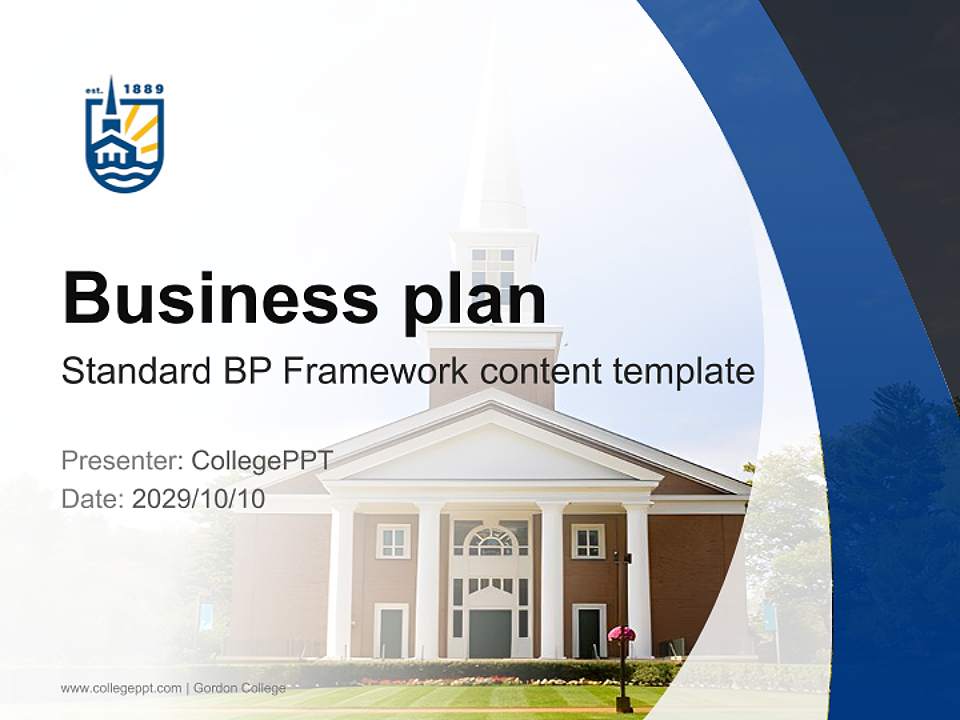 est. 1889

Business plan

Standard BP Framework content template

Presenter: CollegePPT
Date: 2029/10/10

www.collegeppt.com | Gordon College